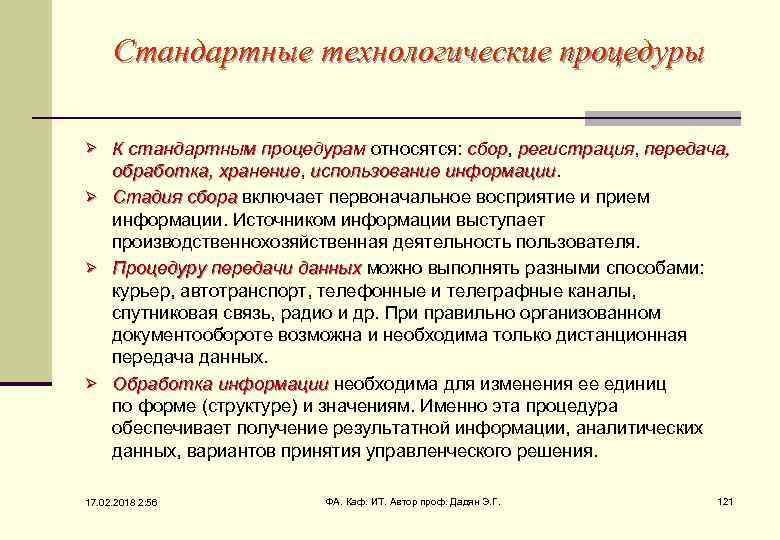 Стандартные технологические процедуры

➢ К стандартным процедурам относятся: сбор, регистрация, передача, обработка, хранение, использование информации.

➢ Стадия сбора включает первоначальное восприятие и прием информации. Источником информации выступает производственнохозяйственная деятельность пользователя.

➢ Процедуру передачи данных можно выполнять разными способами: курьер, автотранспорт, телефонные и телеграфные каналы, спутниковая связь, радио и др. При правильно организованном документообороте возможна и необходима только дистанционная передача данных.

➢ Обработка информации необходима для изменения ее единиц по форме (структуре) и значениям. Именно эта процедура обеспечивает получение результатной информации, аналитических данных, вариантов принятия управленческого решения.

17.02.2018 2:56

ФА. Каф. ИТ. Автор проф. Дадян Э.Г.

121